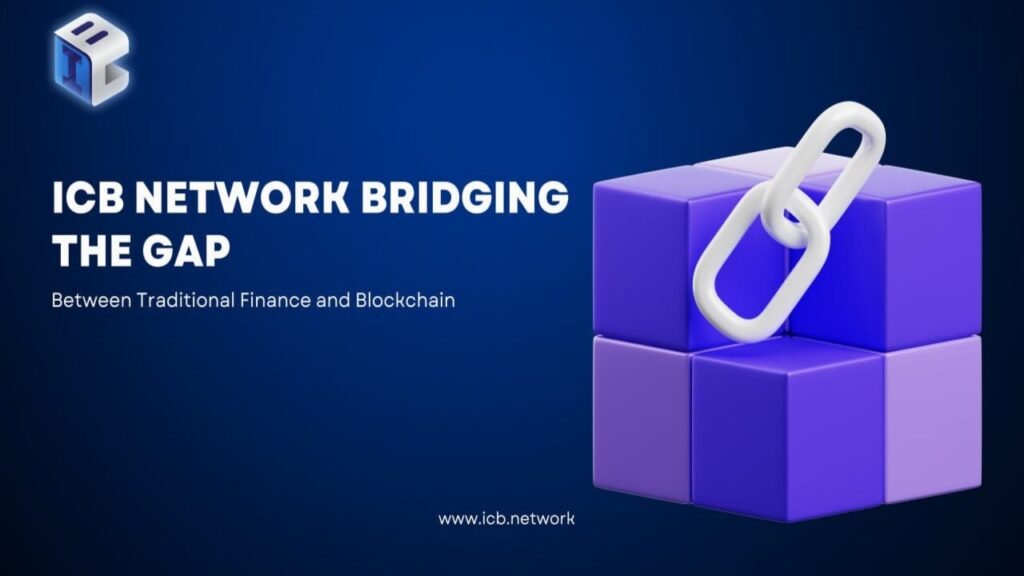 ICB NETWORK BRIDGING THE GAP

Between Traditional Finance and Blockchain

www.icb.network